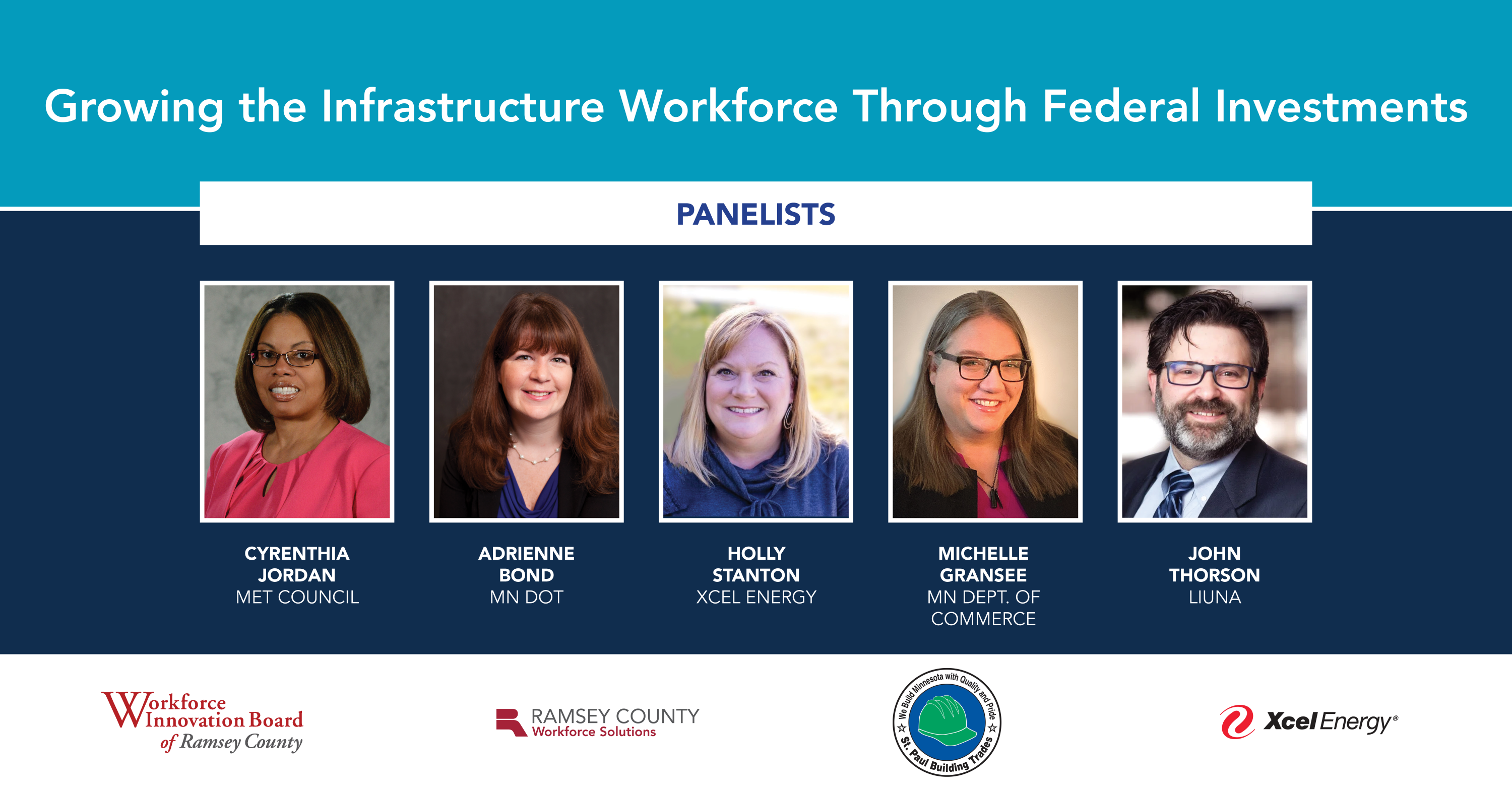 Growing the Infrastructure Workforce Through Federal Investments

PANELISTS

CYRENTHIA JORDAN
MET COUNCIL

ADRIENNE BOND
MN DOT

HOLLY STANTON
XCEL ENERGY

MICHELLE GRANSEE
MN DEPT. OF COMMERCE

JOHN THORSON
LIUNA

Workforce Innovation Board of Ramsey County

RAMSEY COUNTY
Workforce Solutions

We Build Minnesota with Quality and Pride
St. Paul Building Trades

Xcel Energy®